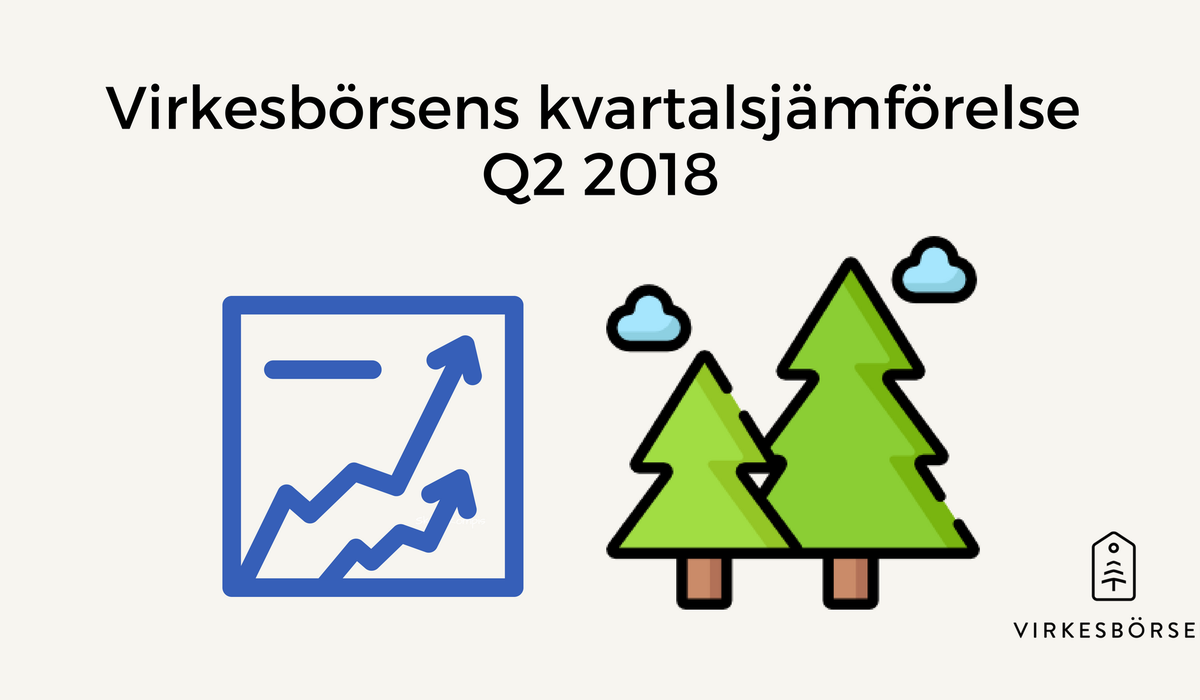 Virkesbörsens kvartalsjämförelse
Q2 2018

VIRKESBÖRSE